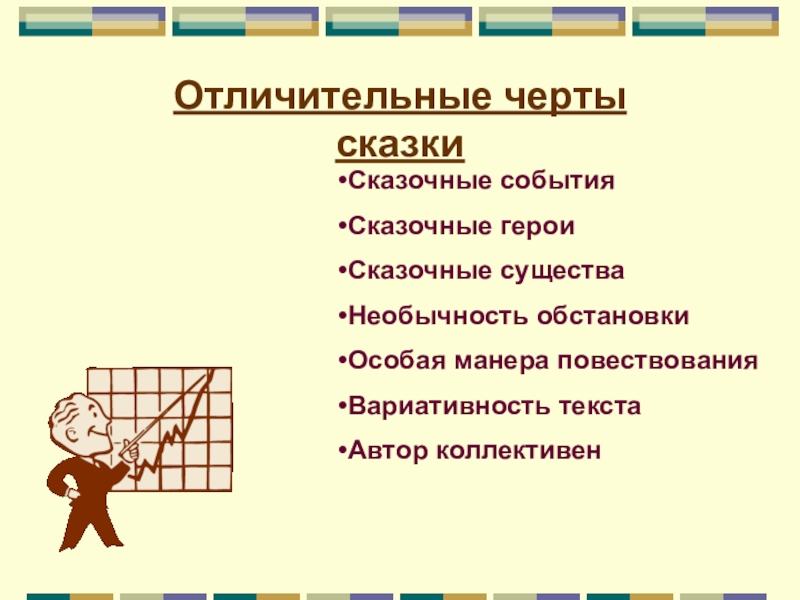 Отличительные черты сказки

•Сказочные события

•Сказочные герои

•Сказочные существа

•Необычность обстановки

•Особая манера повествования

•Вариативность текста

•Автор коллективен